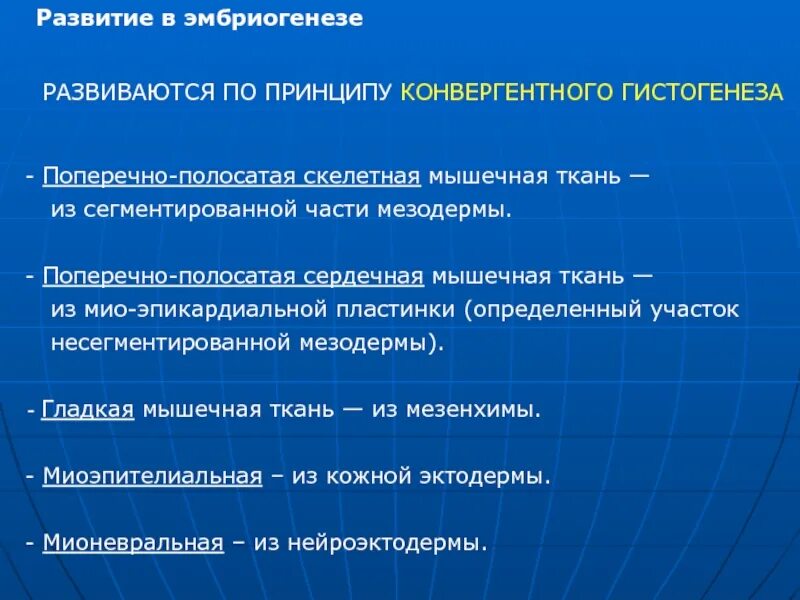 Развитие в эмбриогенезе

РАЗВИВАЮТСЯ ПО ПРИНЦИПУ КОНВЕРГЕНТНОГО ГИСТОГЕНЕЗА

- Поперечно-полосатая скелетная мышечная ткань — из сегментированной части мезодермы.

- Поперечно-полосатая сердечная мышечная ткань — из мио-эпикардиальной пластинки (определенный участок несегментированной мезодермы).

- Гладкая мышечная ткань — из мезенхимы.

- Миоэпителиальная – из кожной эктодермы.

- Мионевральная – из нейроэктодермы.